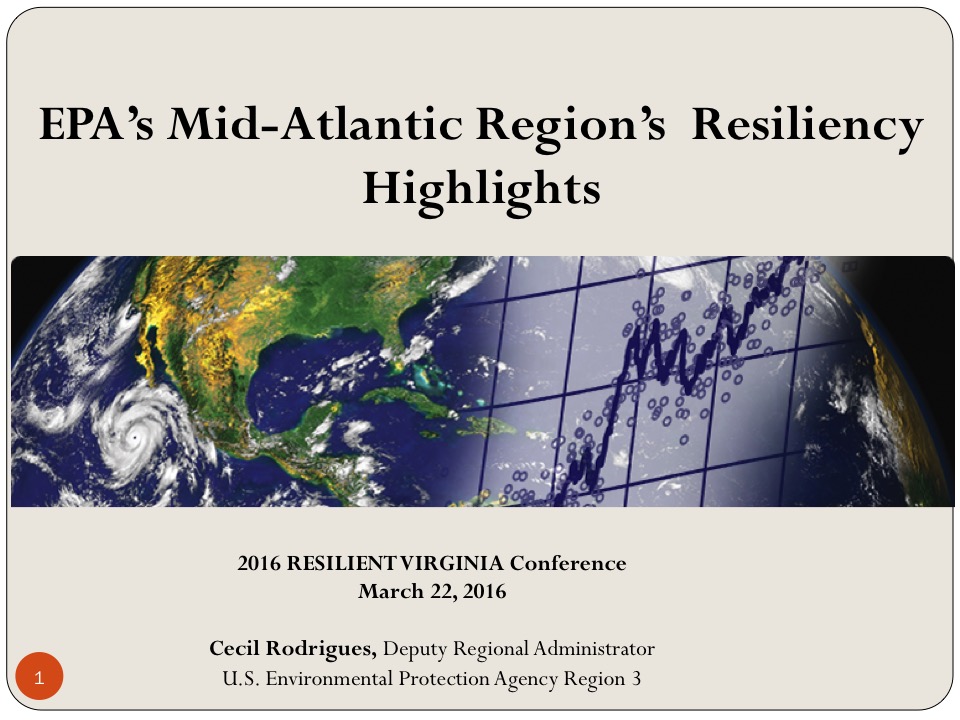 EPA's Mid-Atlantic Region's Resiliency Highlights

2016 RESILIENT VIRGINIA Conference
March 22, 2016

Cecil Rodrigues, Deputy Regional Administrator
U.S. Environmental Protection Agency Region 3

1